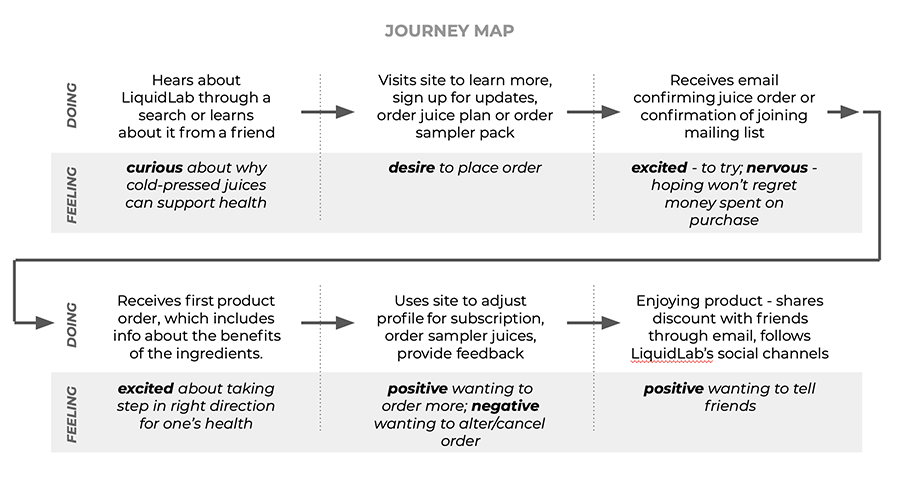 JOURNEY MAP

DOING

Hears about LiquidLab through a search or learns about it from a friend

Visits site to learn more, sign up for updates, order juice plan or order sampler pack

Receives email confirming juice order or confirmation of joining mailing list

FEELING

curious about why cold-pressed juices can support health

desire to place order

excited - to try; nervous - hoping won't regret money spent on purchase

DOING

Receives first product order, which includes info about the benefits of the ingredients.

Uses site to adjust profile for subscription, order sampler juices, provide feedback

Enjoying product - shares discount with friends through email, follows LiquidLab's social channels

FEELING

excited about taking step in right direction for one's health

positive wanting to order more; negative wanting to alter/cancel order

positive wanting to tell friends